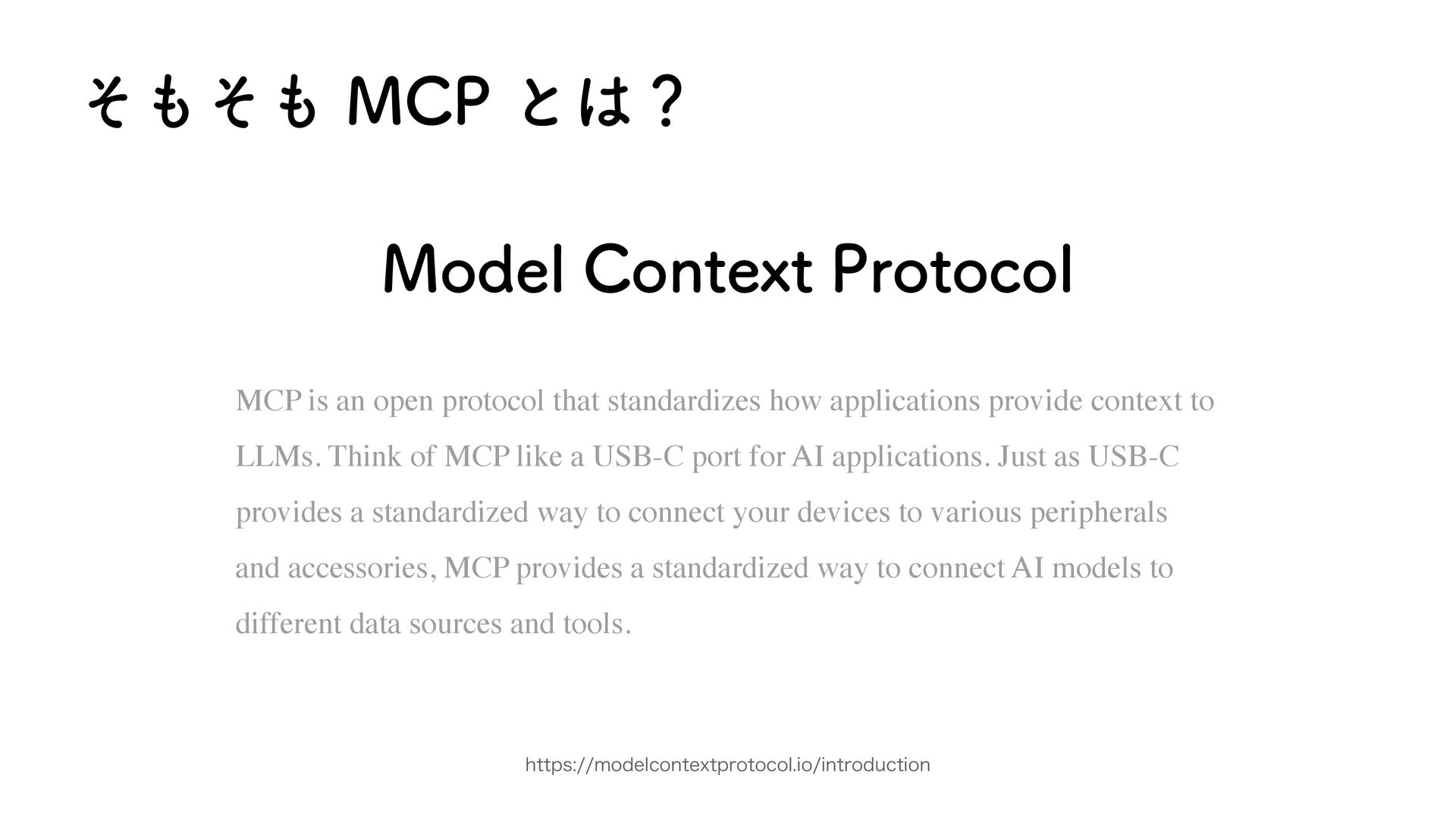 そもそも MCP とは？

Model Context Protocol

MCP is an open protocol that standardizes how applications provide context to LLMs. Think of MCP like a USB-C port for AI applications. Just as USB-C provides a standardized way to connect your devices to various peripherals and accessories, MCP provides a standardized way to connect AI models to different data sources and tools.

https://modelcontextprotocol.io/introduction